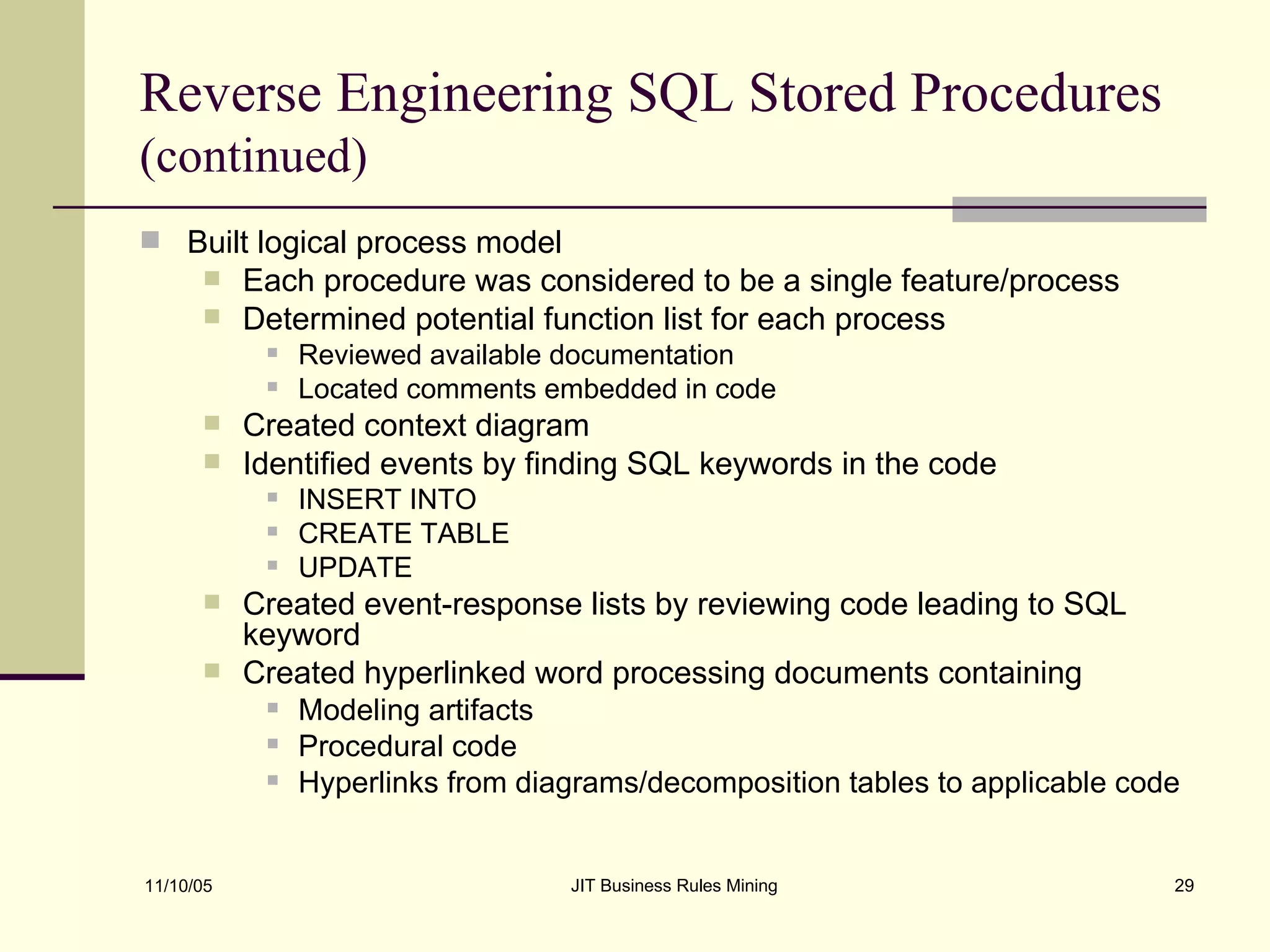 Reverse Engineering SQL Stored Procedures (continued)

Built logical process model
Each procedure was considered to be a single feature/process
Determined potential function list for each process
Reviewed available documentation
Located comments embedded in code
Created context diagram
Identified events by finding SQL keywords in the code
INSERT INTO
CREATE TABLE
UPDATE
Created event-response lists by reviewing code leading to SQL keyword
Created hyperlinked word processing documents containing
Modeling artifacts
Procedural code
Hyperlinks from diagrams/decomposition tables to applicable code

11/10/05
JIT Business Rules Mining
29